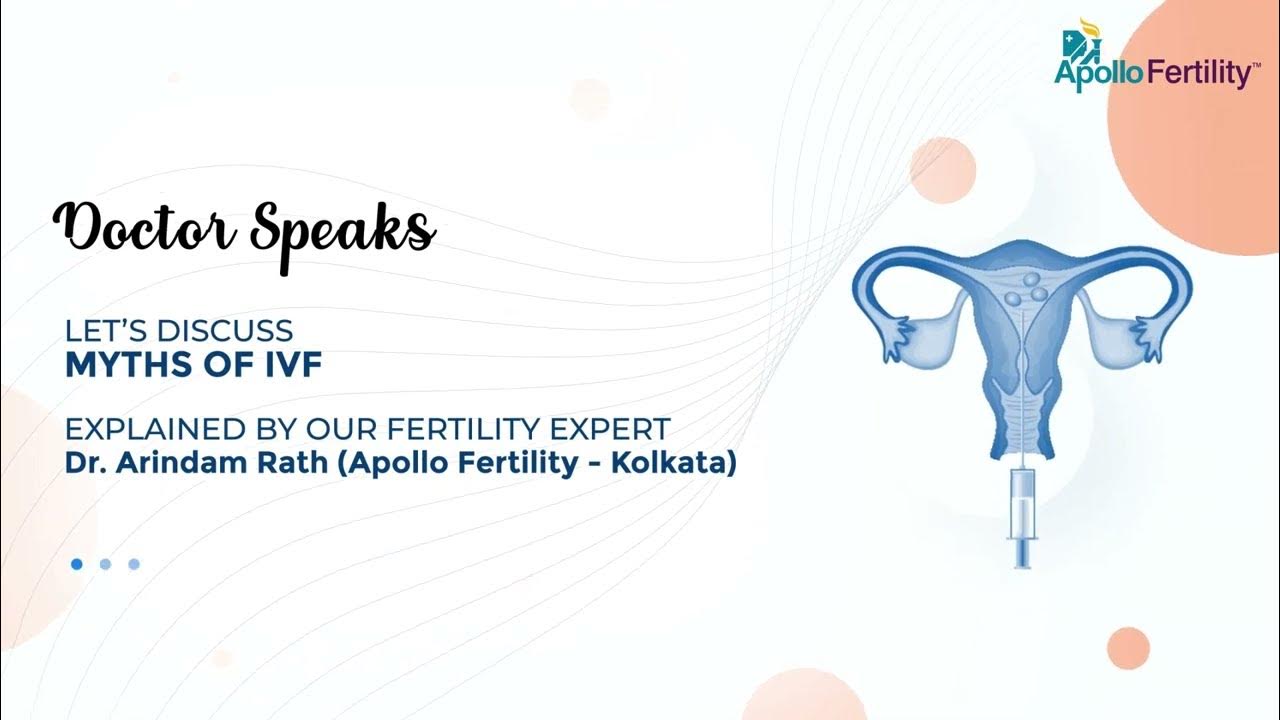 Apollo Fertility™

Doctor Speaks

LET'S DISCUSS
MYTHS OF IVF

EXPLAINED BY OUR FERTILITY EXPERT
Dr. Arindam Rath (Apollo Fertility - Kolkata)